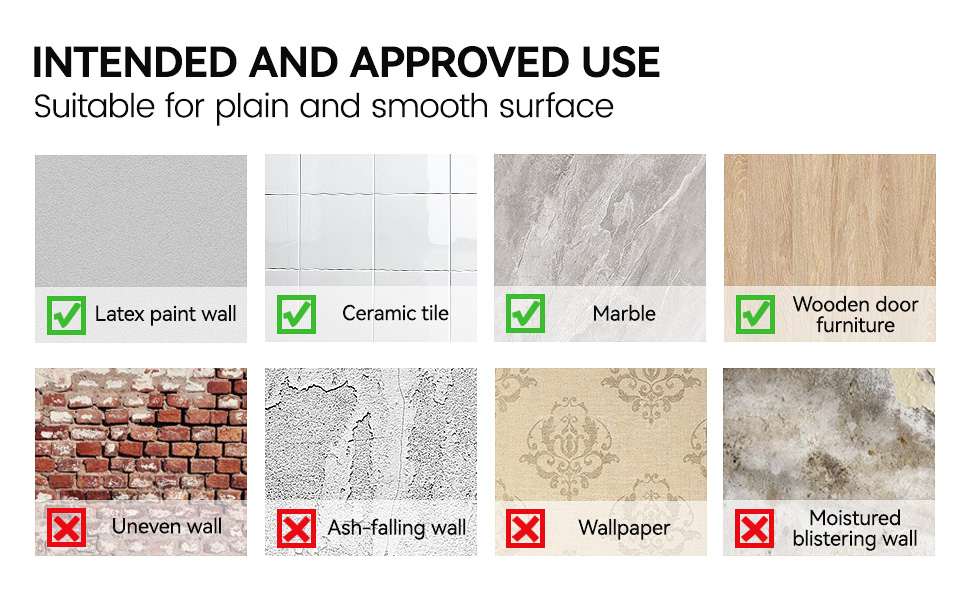 INTENDED AND APPROVED USE
Suitable for plain and smooth surface

Latex paint wall

Ceramic tile

Marble

Wooden door furniture

Uneven wall

Ash-falling wall

Wallpaper

Moistured blistering wall